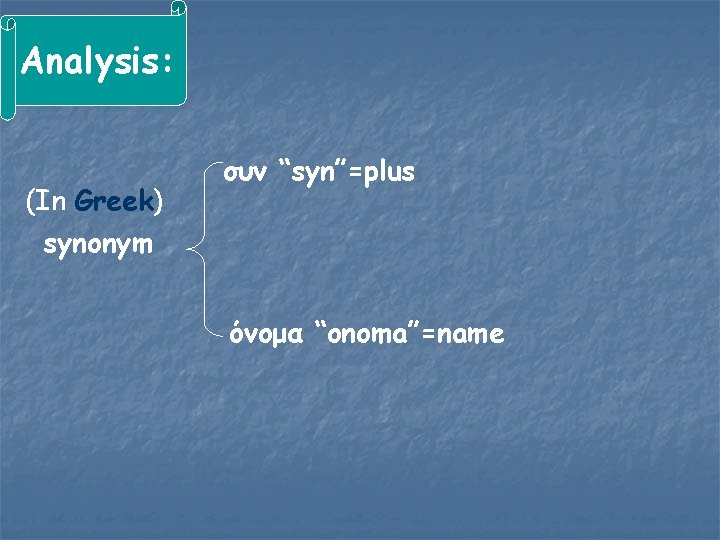 Analysis:

(In Greek)
synonym

συν "syn"=plus

όνομα "onoma"=name